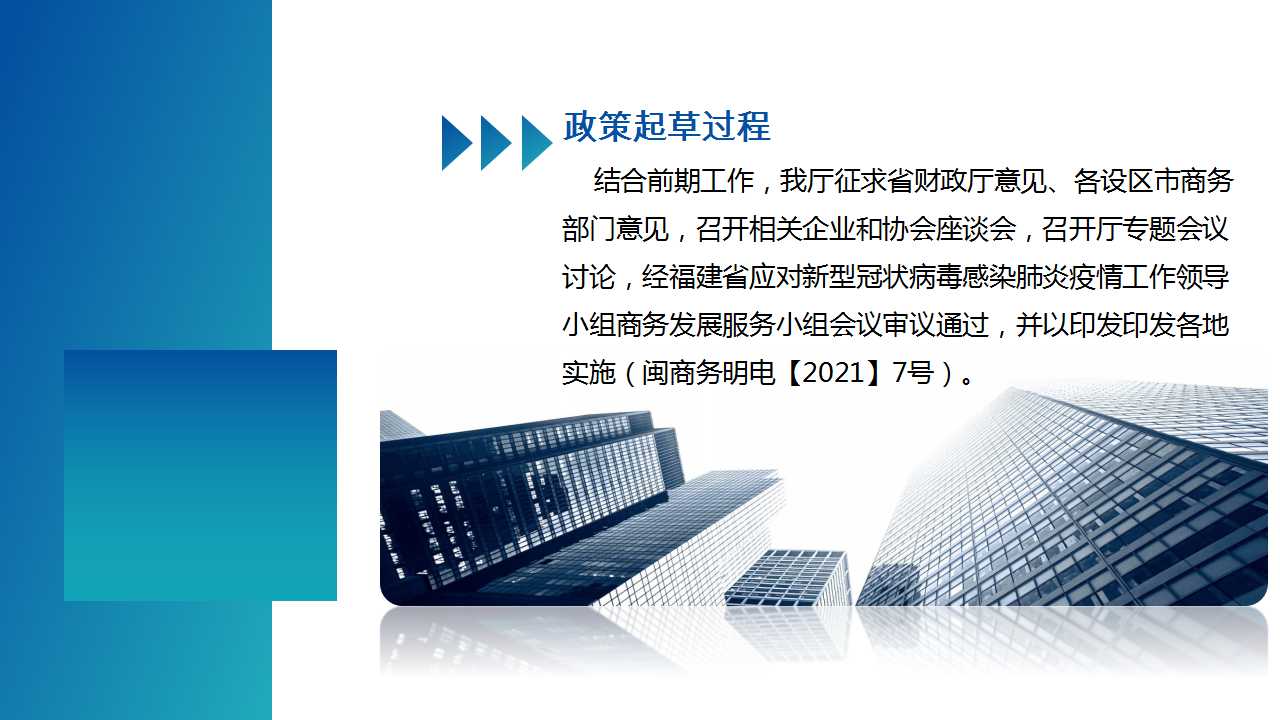 政策起草过程

结合前期工作，我厅征求省财政厅意见、各设区市商务部门意见，召开相关企业和协会座谈会，召开厅专题会议讨论，经福建省应对新型冠状病毒感染肺炎疫情工作领导小组商务发展服务小组会议审议通过，并以印发印发各地实施（闽商务明电【2021】7号）。